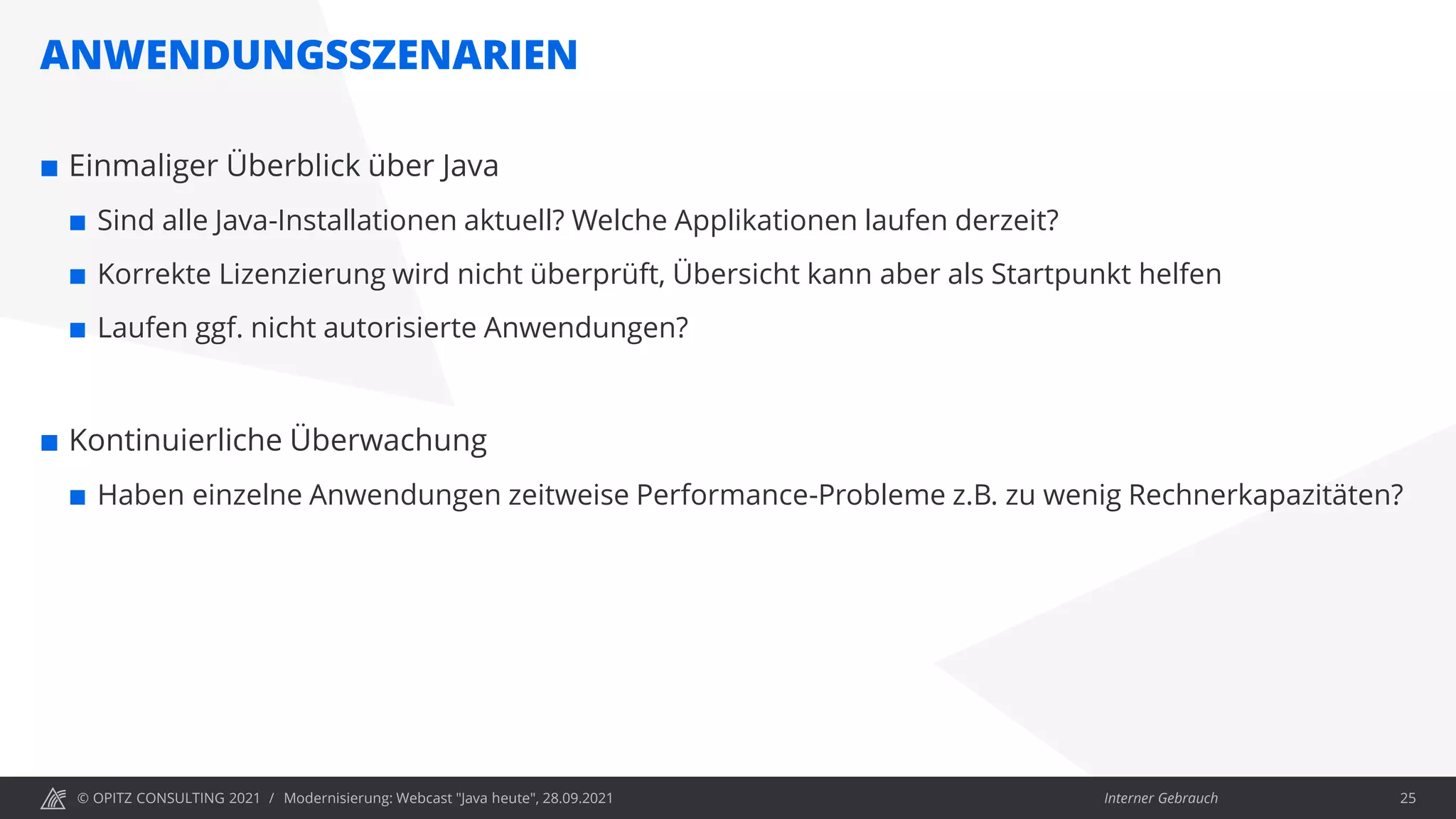 ANWENDUNGSSZENARIEN

■ Einmaliger Überblick über Java

■ Sind alle Java-Installationen aktuell? Welche Applikationen laufen derzeit?

■ Korrekte Lizenzierung wird nicht überprüft, Übersicht kann aber als Startpunkt helfen

■ Laufen ggf. nicht autorisierte Anwendungen?

■ Kontinuierliche Überwachung

■ Haben einzelne Anwendungen zeitweise Performance-Probleme z.B. zu wenig Rechnerkapazitäten?

© OPITZ CONSULTING 2021 / Modernisierung: Webcast "Java heute", 28.09.2021 Interner Gebrauch 25